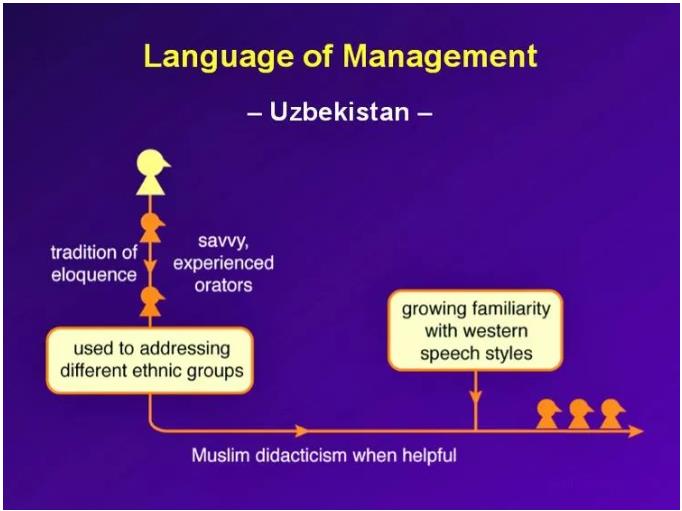 Language of Management

– Uzbekistan –

tradition of eloquence

savvy, experienced orators

used to addressing different ethnic groups

growing familiarity with western speech styles

Muslim didacticism when helpful